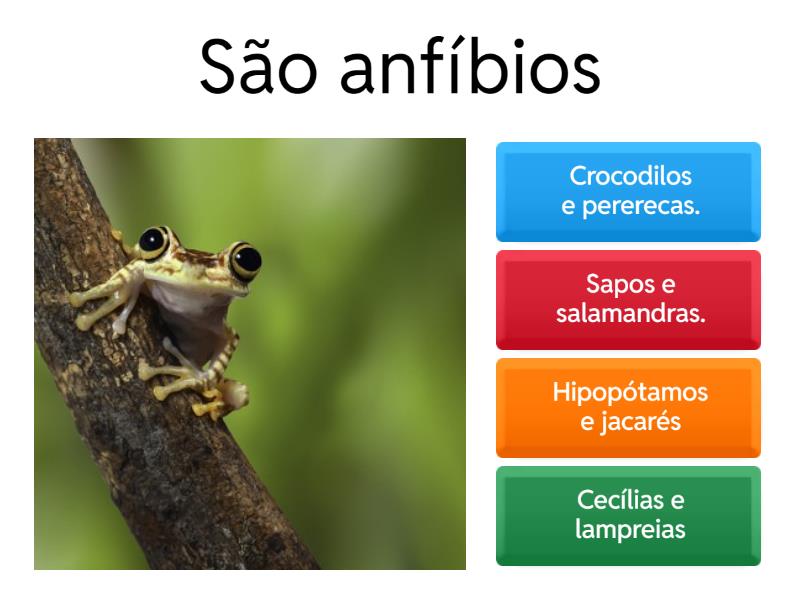 São anfíbios

Crocodilos e pererecas.

Sapos e salamandras.

Hipopótamos e jacarés

Cecílias e lampreias